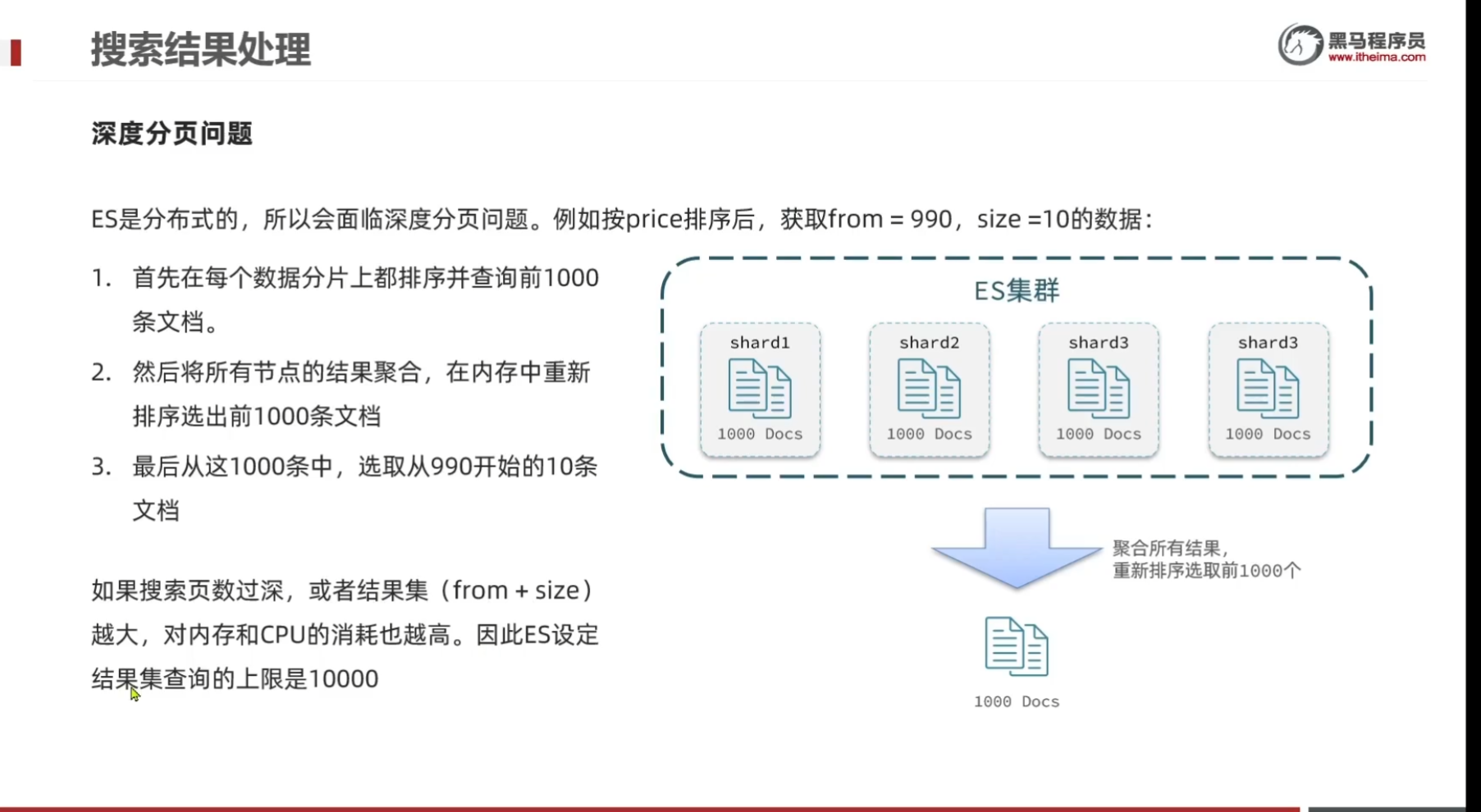 搜索结果处理

黑马程序员
www.itheima.com

深度分页问题

ES是分布式的，所以会面临深度分页问题。例如按price排序后，获取from = 990，size =10的数据：

1. 首先在每个数据分片上都排序并查询前1000条文档。

2. 然后将所有节点的结果聚合，在内存中重新排序选出前1000条文档

3. 最后从这1000条中，选取从990开始的10条文档

如果搜索页数过深，或者结果集（from + size）越大，对内存和CPU的消耗也越高。因此ES设定结果集查询的上限是10000

ES集群

shard1
1000 Docs

shard2
1000 Docs

shard3
1000 Docs

shard3
1000 Docs

聚合所有结果，
重新排序选取前1000个

1000 Docs